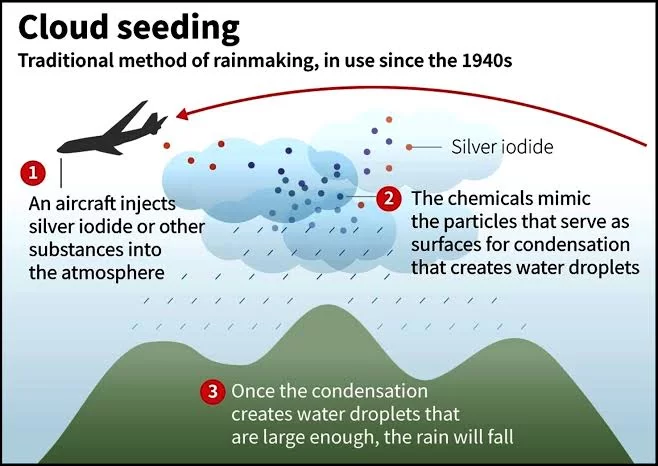 Cloud seeding
Traditional method of rainmaking, in use since the 1940s

Silver iodide

1 An aircraft injects silver iodide or other substances into the atmosphere

2 The chemicals mimic the particles that serve as surfaces for condensation that creates water droplets

3 Once the condensation creates water droplets that are large enough, the rain will fall